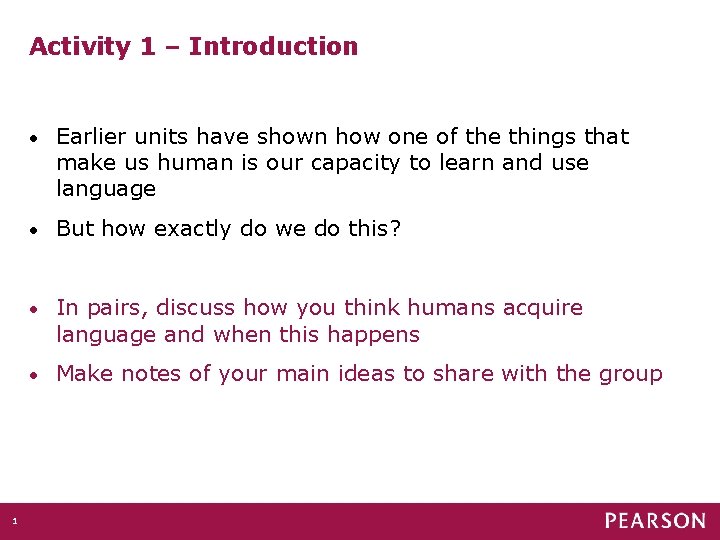 Activity 1 – Introduction

• Earlier units have shown how one of the things that make us human is our capacity to learn and use language

• But how exactly do we do this?

• In pairs, discuss how you think humans acquire language and when this happens

• Make notes of your main ideas to share with the group

1

PEARSON